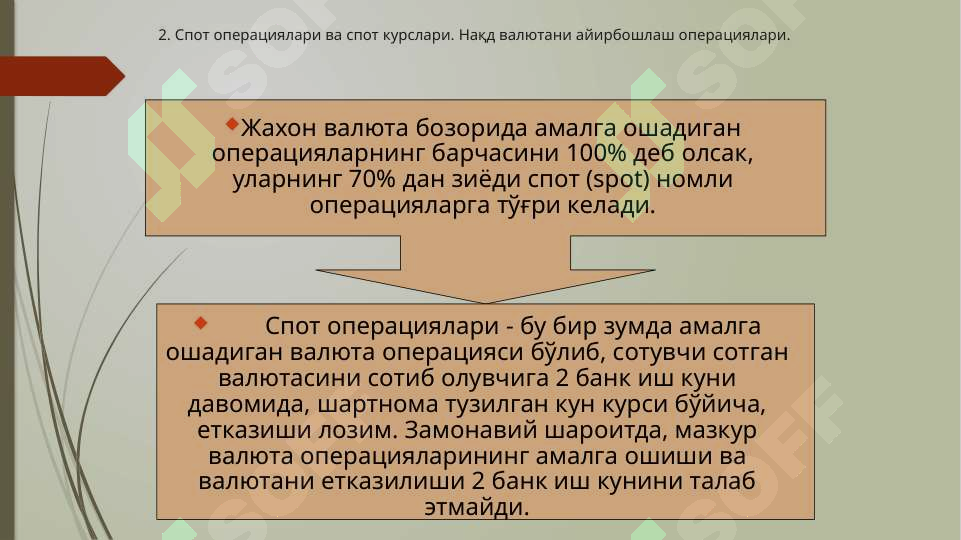 2. Спот операциялари ва спот курслари. Нақд валютани айирбошлаш операциялари.

Жахон валюта бозорида амалга ошадиган операцияларнинг барчасини 100% деб олсак, уларнинг 70% дан зиёди спот (spot) номли операцияларга тўғри келади.

Спот операциялари - бу бир зумда амалга ошадиган валюта операцияси бўлиб, сотувчи сотган валютасини сотиб олувчига 2 банк иш куни давомида, шартнома тузилган кун курси бўйича, етказиши лозим. Замонавий шароитда, мазкур валюта операцияларининг амалга ошиши ва валютани етказилиши 2 банк иш кунини талаб этмайди.